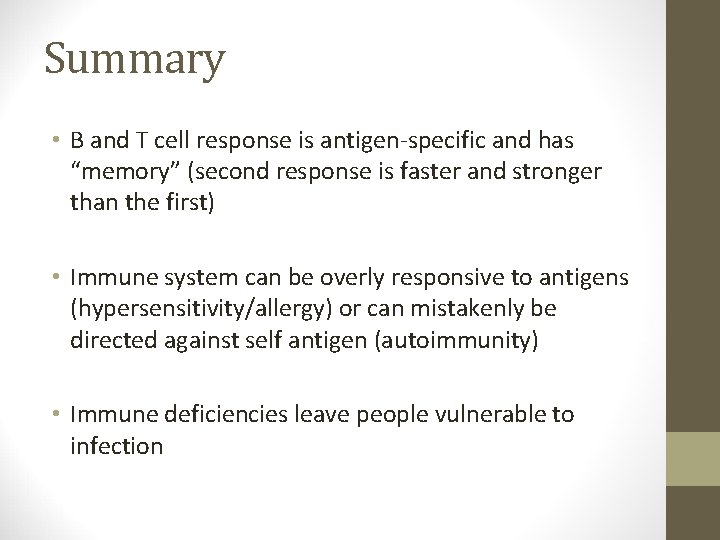 Summary

• B and T cell response is antigen-specific and has “memory” (second response is faster and stronger than the first)

• Immune system can be overly responsive to antigens (hypersensitivity/allergy) or can mistakenly be directed against self antigen (autoimmunity)

• Immune deficiencies leave people vulnerable to infection